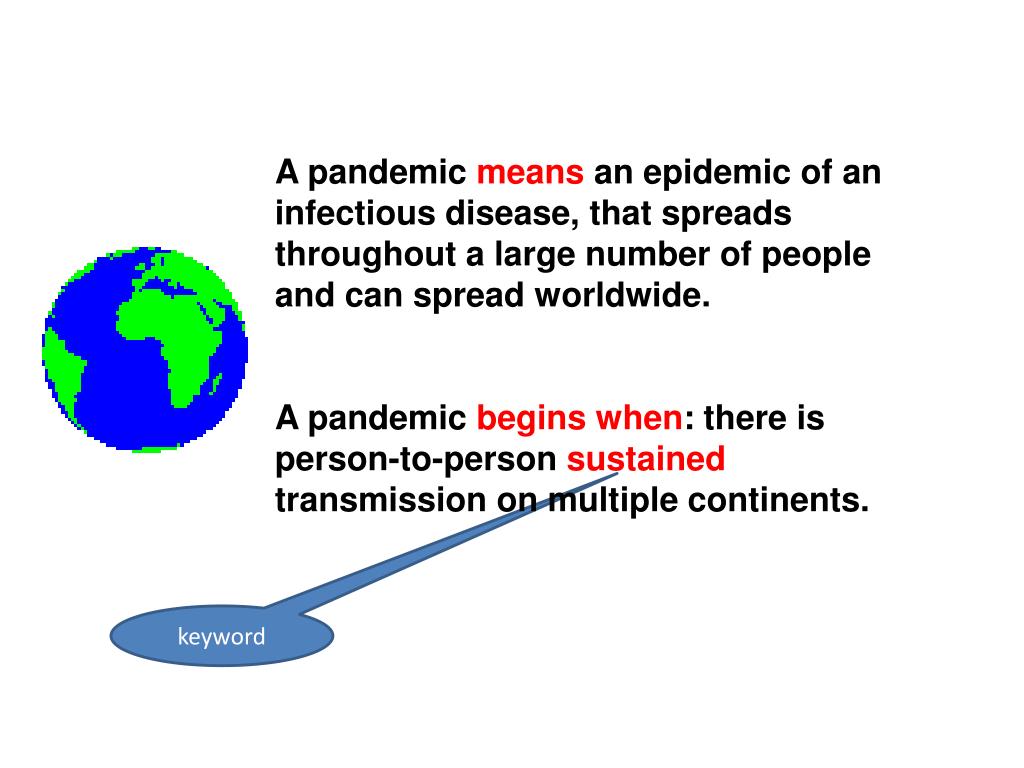 A pandemic means an epidemic of an infectious disease, that spreads throughout a large number of people and can spread worldwide.

A pandemic begins when: there is person-to-person sustained transmission on multiple continents.

keyword